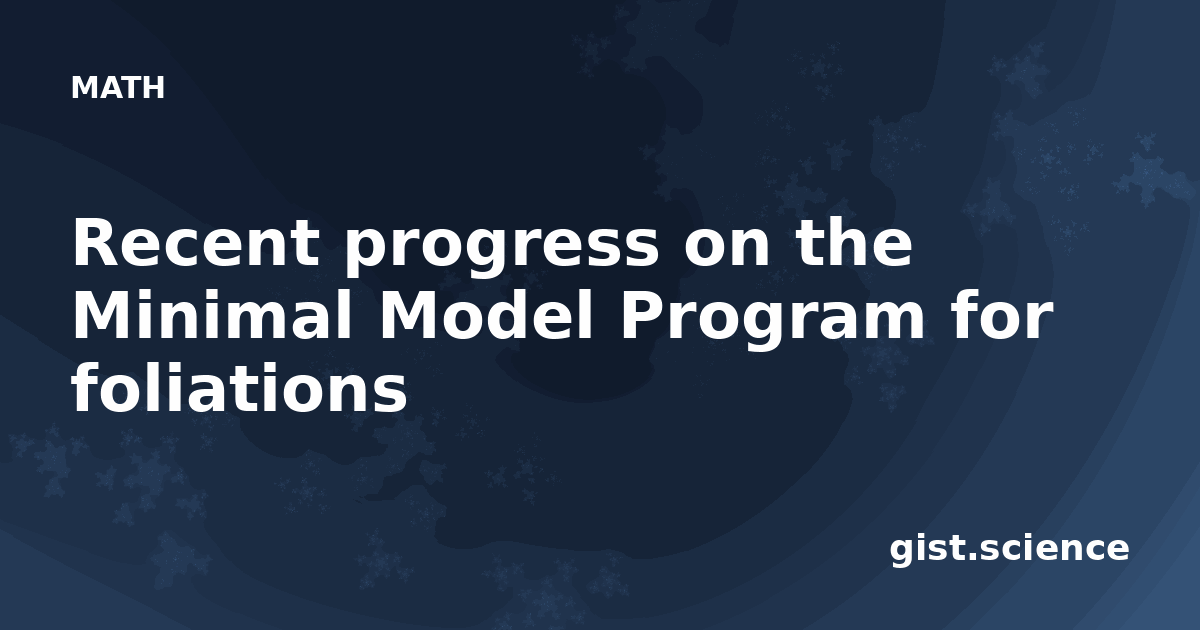 MATH

Recent progress on the Minimal Model Program for foliations

gist.science